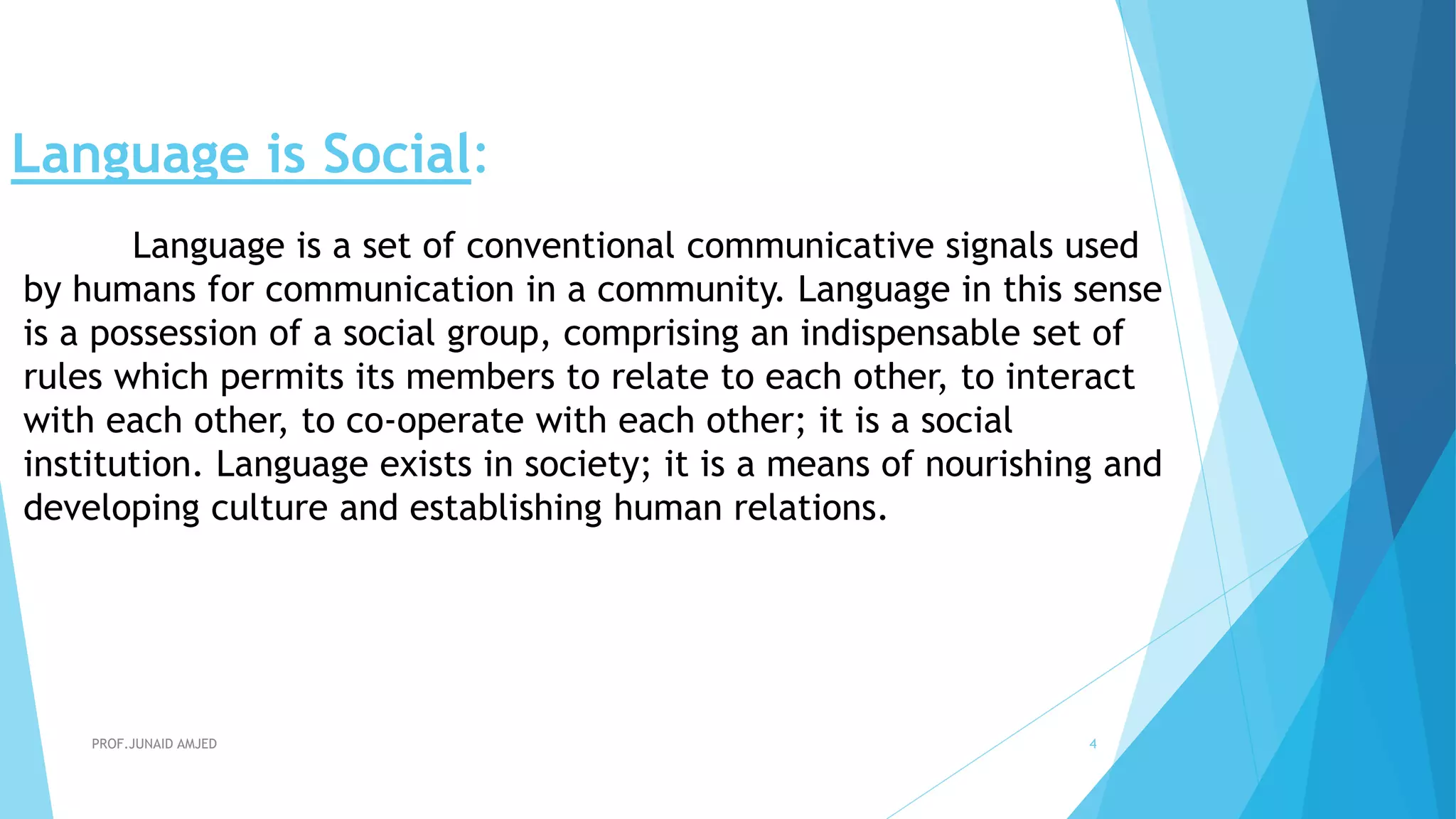 Language is Social:

Language is a set of conventional communicative signals used by humans for communication in a community. Language in this sense is a possession of a social group, comprising an indispensable set of rules which permits its members to relate to each other, to interact with each other, to co-operate with each other; it is a social institution. Language exists in society; it is a means of nourishing and developing culture and establishing human relations.

PROF.JUNAID AMJED

4